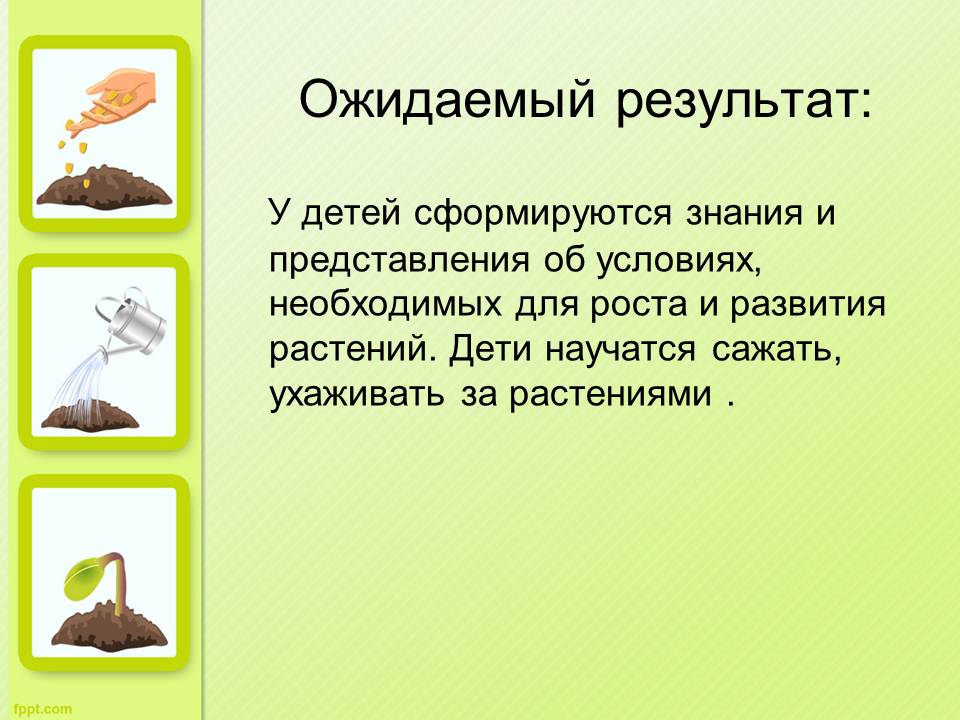 Ожидаемый результат:

У детей сформируются знания и представления об условиях, необходимых для роста и развития растений. Дети научатся сажать, ухаживать за растениями .

fppt.com